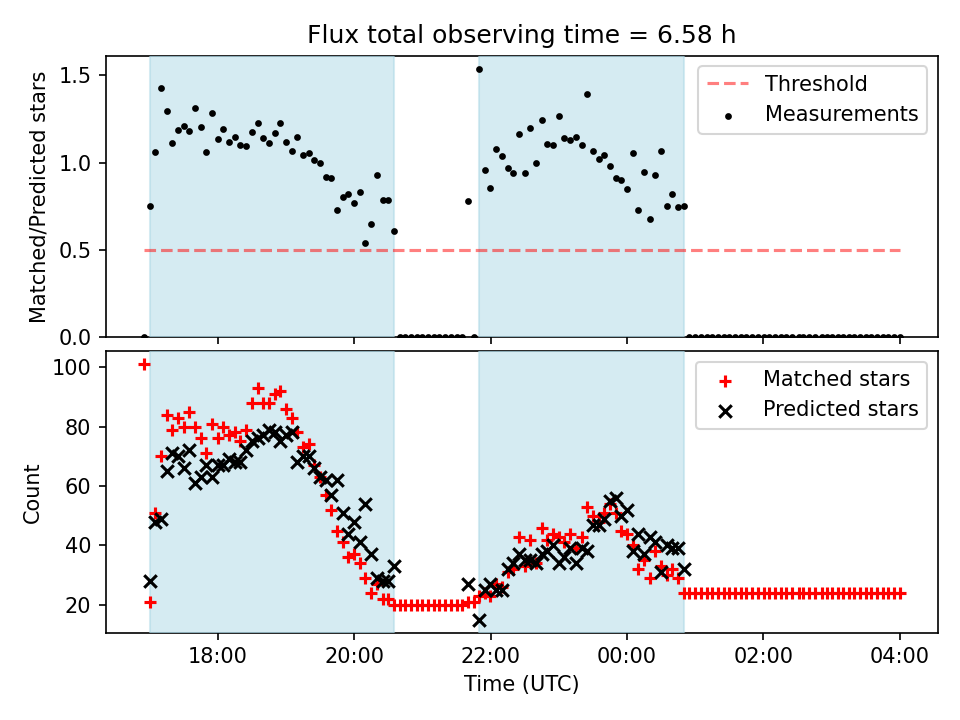 Flux total observing time = 6.58 h

Matched/Predicted stars

1.5
1.0
0.5
0.0

Threshold
Measurements

Count

100
80
60
40
20

Matched stars
Predicted stars

18:00
20:00
22:00
00:00
02:00
04:00

Time (UTC)